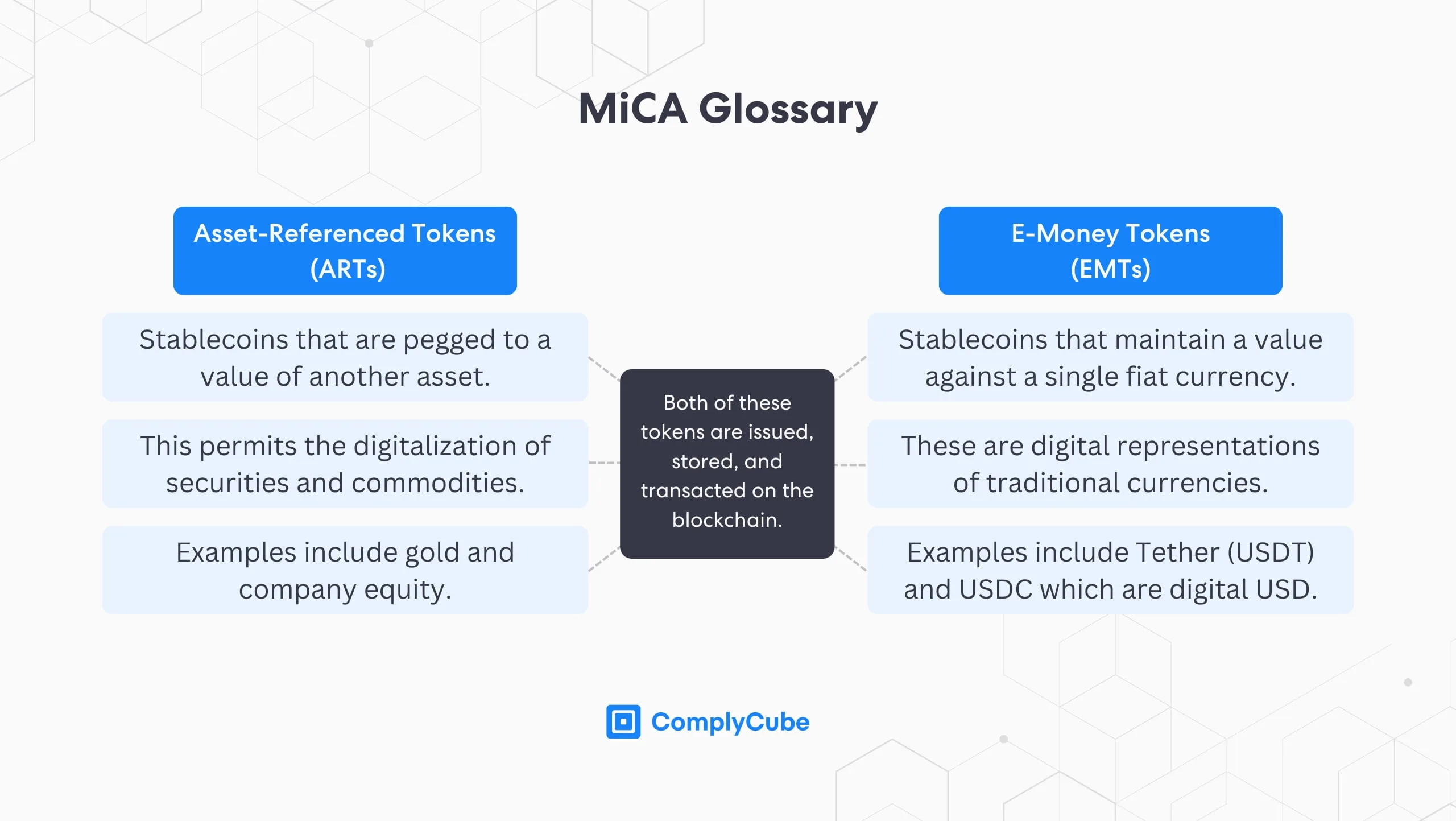 MiCA Glossary

Asset-Referenced Tokens (ARTs)

Stablecoins that are pegged to a value of another asset.

This permits the digitalization of securities and commodities.

Examples include gold and company equity.

Both of these tokens are issued, stored, and transacted on the blockchain.

E-Money Tokens (EMTs)

Stablecoins that maintain a value against a single fiat currency.

These are digital representations of traditional currencies.

Examples include Tether (USDT) and USDC which are digital USD.

ComplyCube